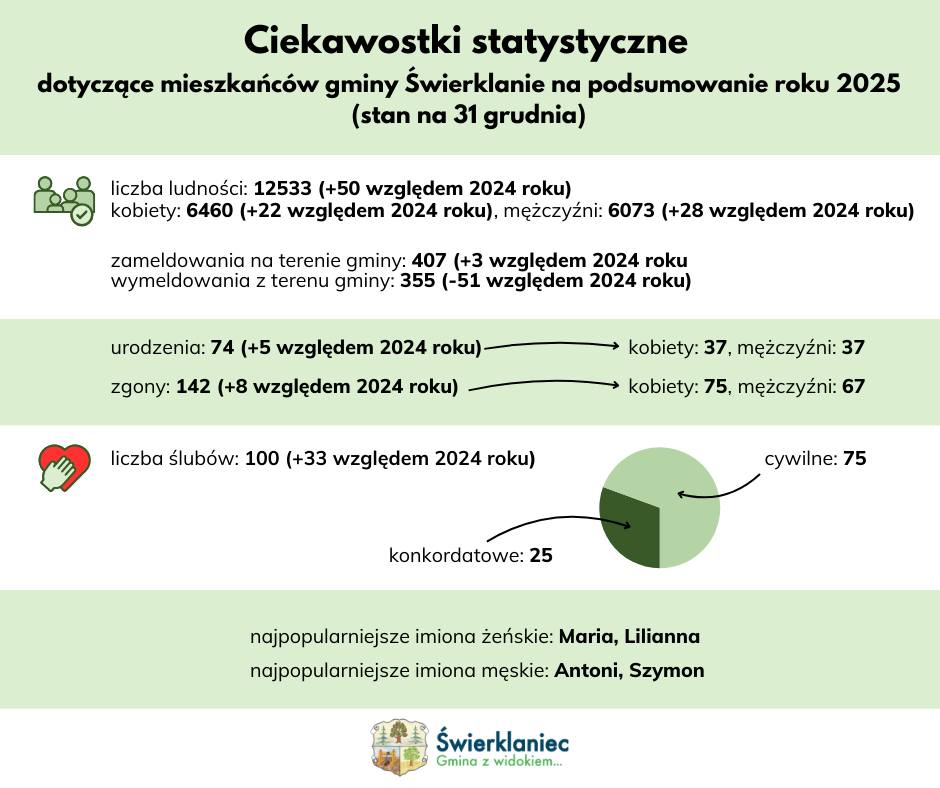 Ciekawostki statystyczne
dotyczące mieszkańców gminy Świerklanie na podsumowanie roku 2025 (stan na 31 grudnia)

liczba ludności: 12533 (+50 względem 2024 roku)
kobiety: 6460 (+22 względem 2024 roku), mężczyźni: 6073 (+28 względem 2024 roku)

zameldowania na terenie gminy: 407 (+3 względem 2024 roku
wymeldowania z terenu gminy: 355 (-51 względem 2024 roku)

urodzenia: 74 (+5 względem 2024 roku) kobiety: 37, mężczyźni: 37
zgony: 142 (+8 względem 2024 roku) kobiety: 75, mężczyźni: 67

liczba ślubów: 100 (+33 względem 2024 roku)
cywilne: 75
konkordatowe: 25

najpopularniejsze imiona żeńskie: Maria, Lilianna
najpopularniejsze imiona męskie: Antoni, Szymon

Świerklaniec
Gmina z widokiem...